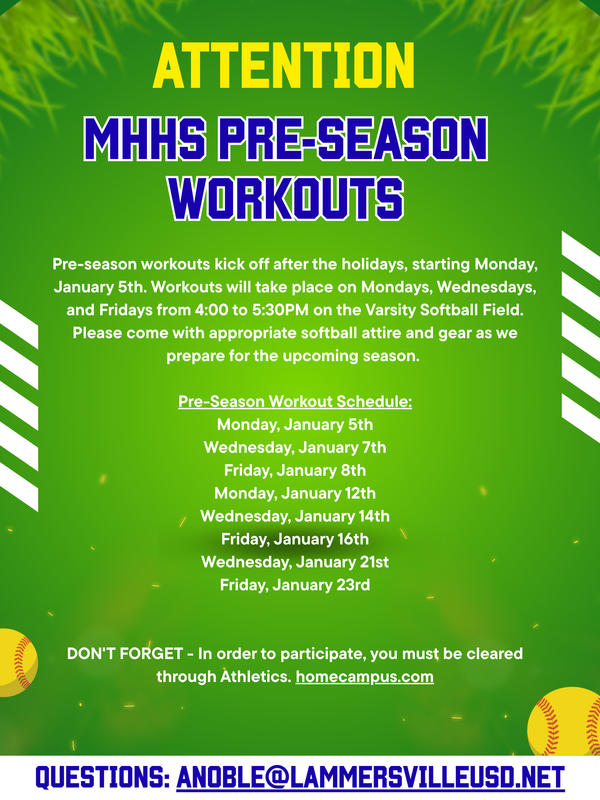 ATTENTION

MHHS PRE-SEASON WORKOUTS

Pre-season workouts kick off after the holidays, starting Monday, January 5th. Workouts will take place on Mondays, Wednesdays, and Fridays from 4:00 to 5:30PM on the Varsity Softball Field. Please come with appropriate softball attire and gear as we prepare for the upcoming season.

Pre-Season Workout Schedule:
Monday, January 5th
Wednesday, January 7th
Friday, January 8th
Monday, January 12th
Wednesday, January 14th
Friday, January 16th
Wednesday, January 21st
Friday, January 23rd

DON'T FORGET - In order to participate, you must be cleared through Athletics. homecampus.com

QUESTIONS: ANOBLE@LAMMERSVILLEUSD.NET